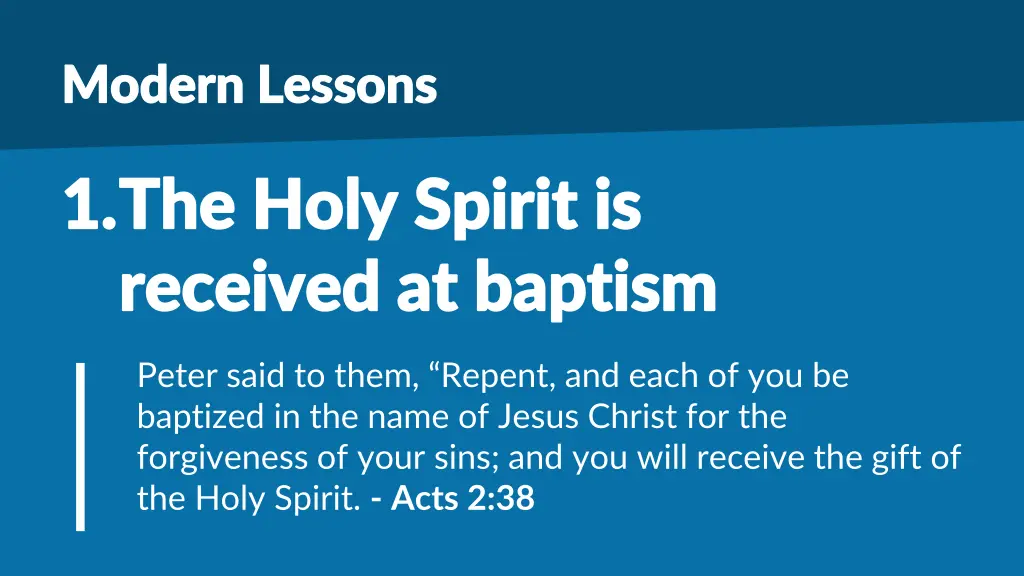 Modern Lessons

1. The Holy Spirit is received at baptism

Peter said to them, “Repent, and each of you be baptized in the name of Jesus Christ for the forgiveness of your sins; and you will receive the gift of the Holy Spirit. - Acts 2:38